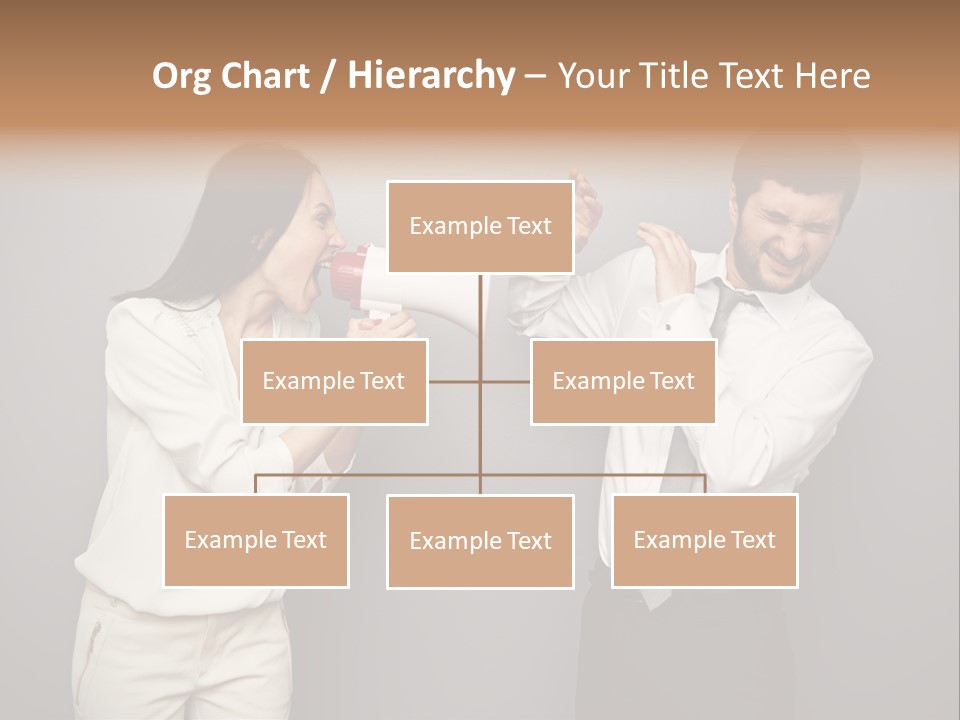 Org Chart / Hierarchy – Your Title Text Here

Example Text

Example Text

Example Text

Example Text

Example Text

Example Text